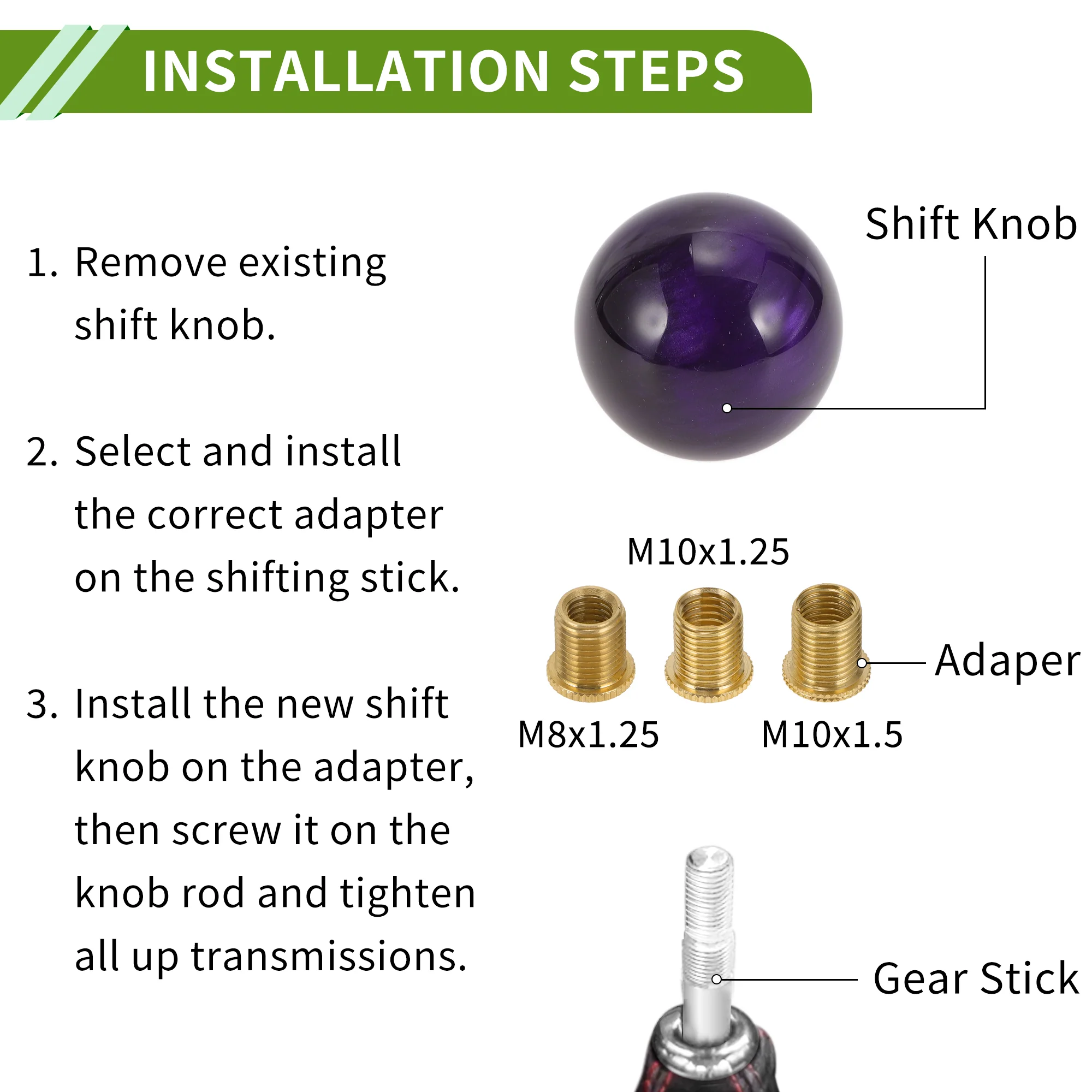 INSTALLATION STEPS

1. Remove existing shift knob.

2. Select and install the correct adapter on the shifting stick.

3. Install the new shift knob on the adapter, then screw it on the knob rod and tighten all up transmissions.

Shift Knob

M10x1.25

Adaper

M8x1.25

M10x1.5

Gear Stick